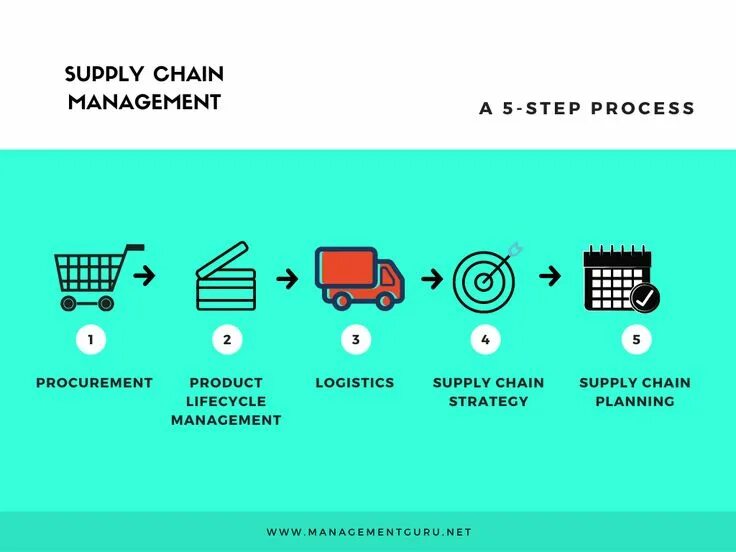 SUPPLY CHAIN MANAGEMENT

A 5-STEP PROCESS

1
PROCUREMENT

2
PRODUCT LIFECYCLE MANAGEMENT

3
LOGISTICS

4
SUPPLY CHAIN STRATEGY

5
SUPPLY CHAIN PLANNING

WWW.MANAGEMENTGURU.NET